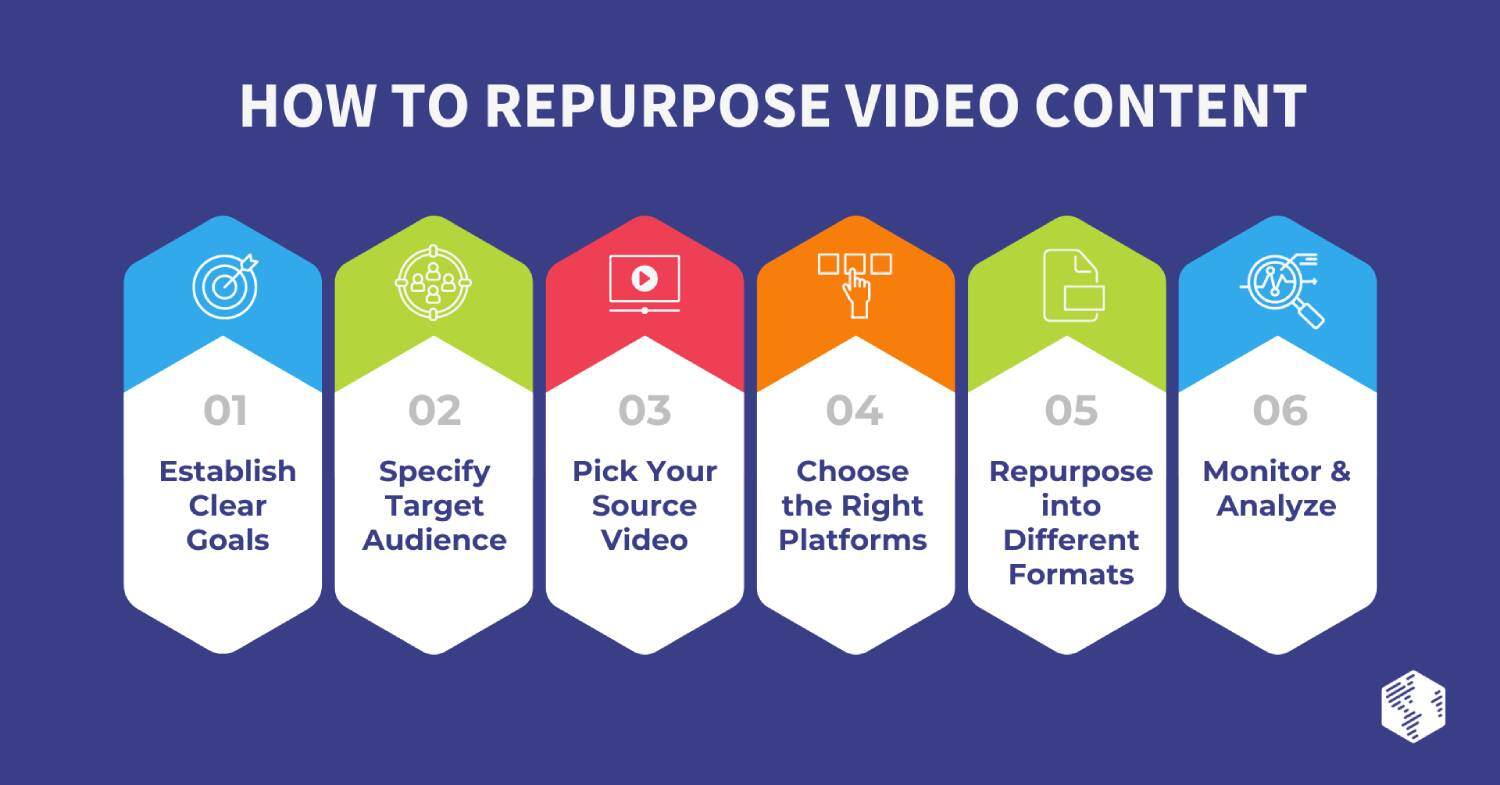 HOW TO REPURPOSE VIDEO CONTENT

01
Establish Clear Goals

02
Specify Target Audience

03
Pick Your Source Video

04
Choose the Right Platforms

05
Repurpose into Different Formats

06
Monitor & Analyze